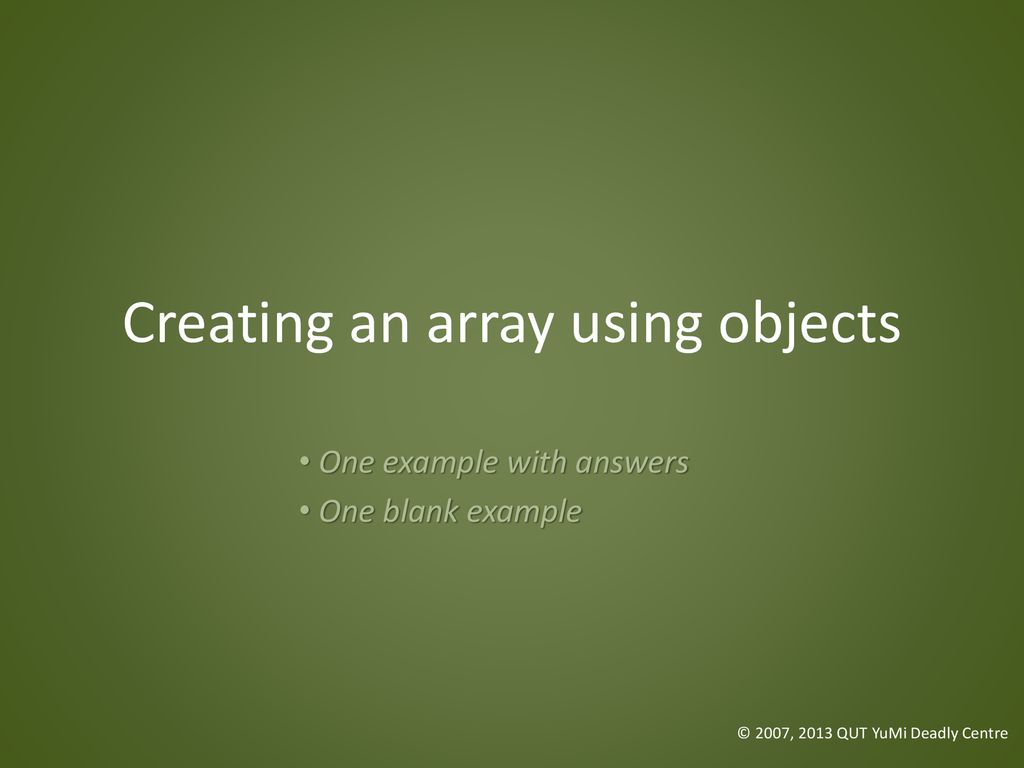 Creating an array using objects

• One example with answers
• One blank example

© 2007, 2013 QUT YuMi Deadly Centre